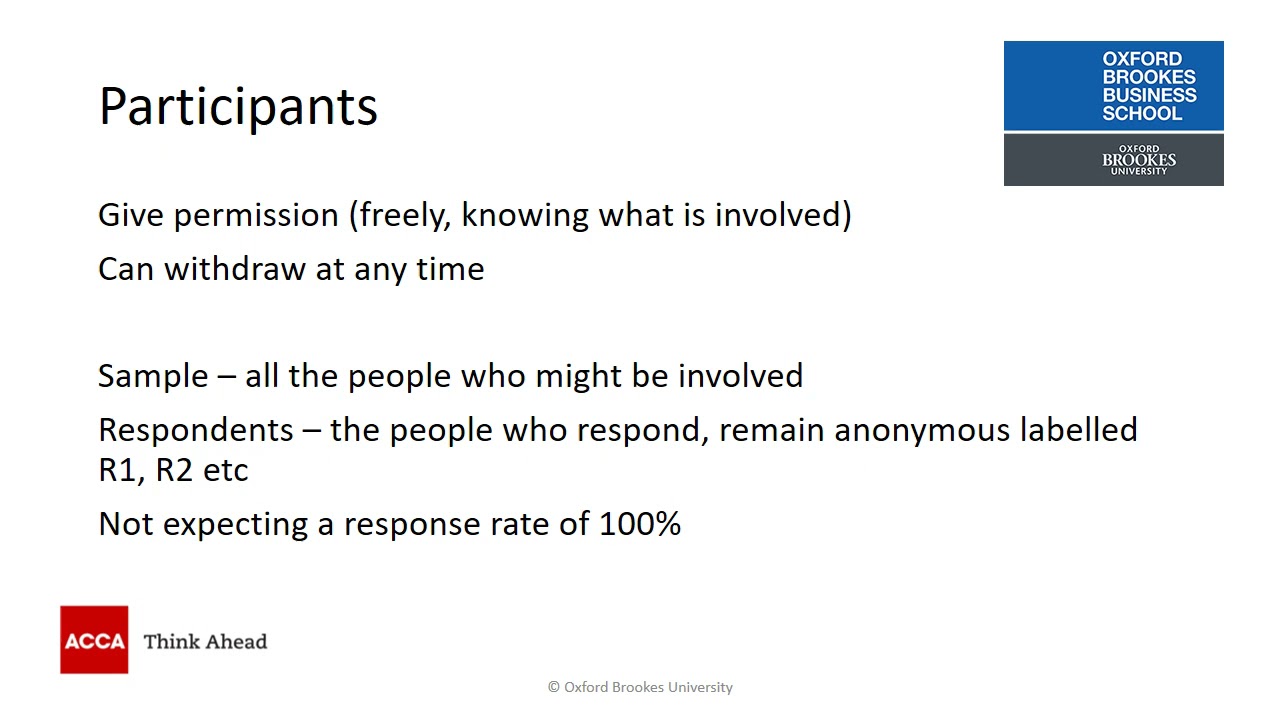 Participants

OXFORD BROOKES BUSINESS SCHOOL

OXFORD BROOKES UNIVERSITY

Give permission (freely, knowing what is involved)

Can withdraw at any time

Sample – all the people who might be involved

Respondents – the people who respond, remain anonymous labelled R1, R2 etc

Not expecting a response rate of 100%

ACCA Think Ahead

© Oxford Brookes University